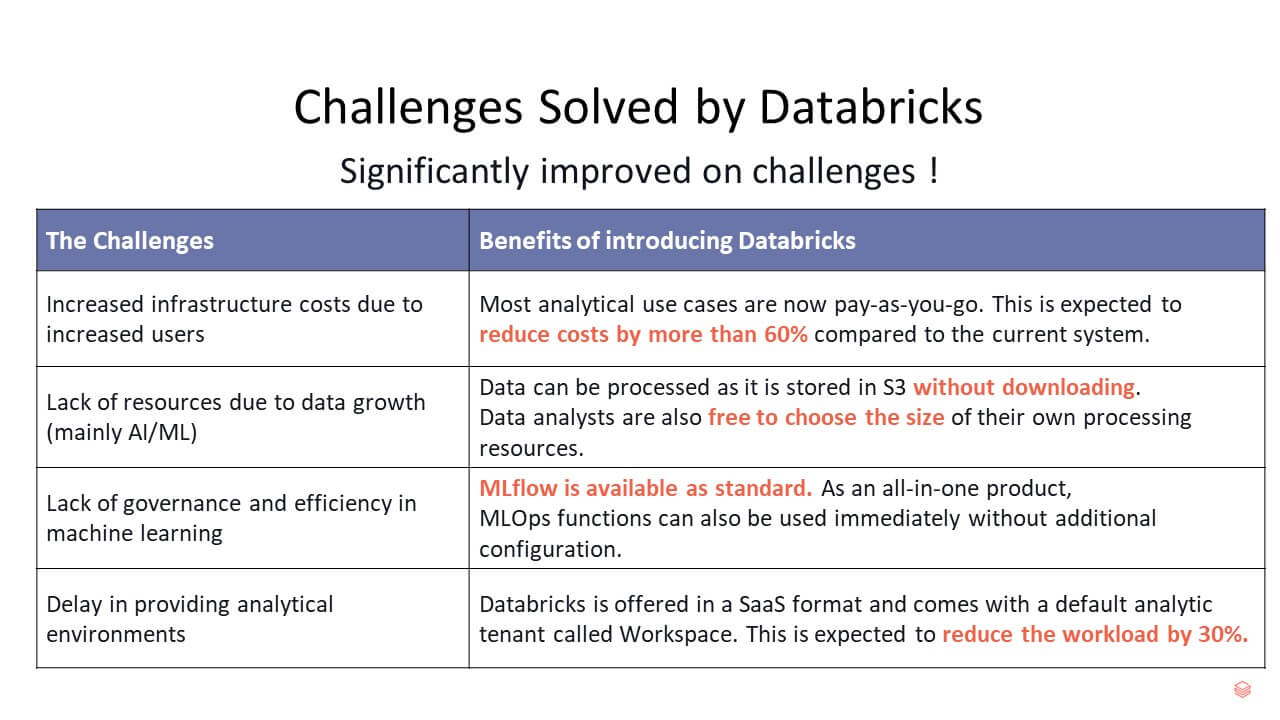 Challenges Solved by Databricks

Significantly improved on challenges !

| The Challenges | Benefits of introducing Databricks |
|---|---|
| Increased infrastructure costs due to increased users | Most analytical use cases are now pay-as-you-go. This is expected to reduce costs by more than 60% compared to the current system. |
| Lack of resources due to data growth (mainly AI/ML) | Data can be processed as it is stored in S3 without downloading. Data analysts are also free to choose the size of their own processing resources. |
| Lack of governance and efficiency in machine learning | MLflow is available as standard. As an all-in-one product, MLOps functions can also be used immediately without additional configuration. |
| Delay in providing analytical environments | Databricks is offered in a SaaS format and comes with a default analytic tenant called Workspace. This is expected to reduce the workload by 30%. |